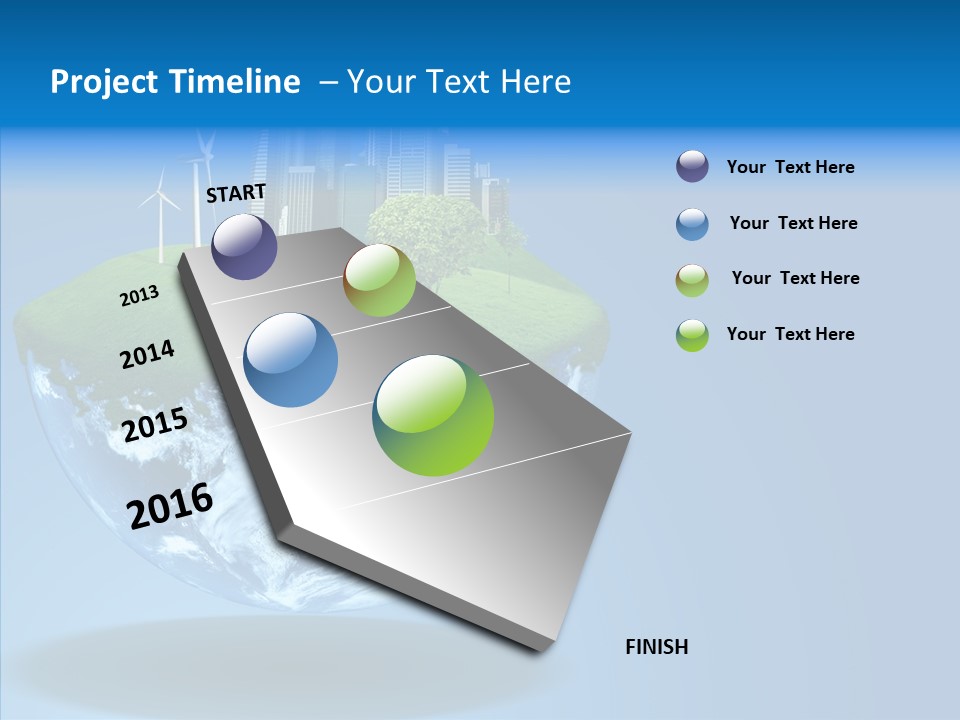 Project Timeline – Your Text Here

START

2013

2014

2015

2016

FINISH

Your Text Here

Your Text Here

Your Text Here

Your Text Here